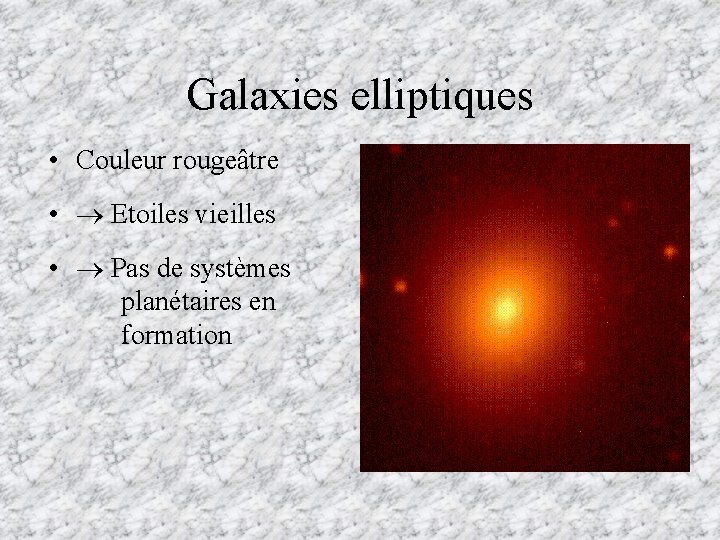 Galaxies elliptiques

• Couleur rougeâtre

• → Etoiles vieilles

• → Pas de systèmes planétaires en formation